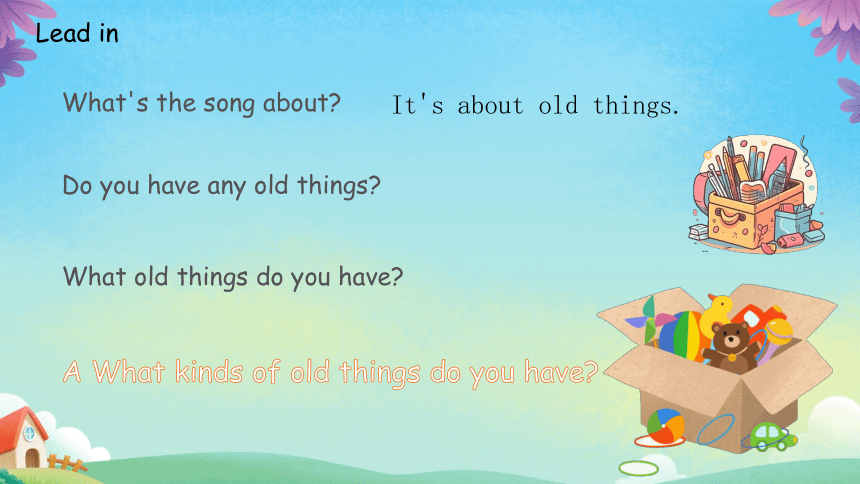 Lead in

What's the song about?

It's about old things.

Do you have any old things?

What old things do you have?

A What kinds of old things do you have?